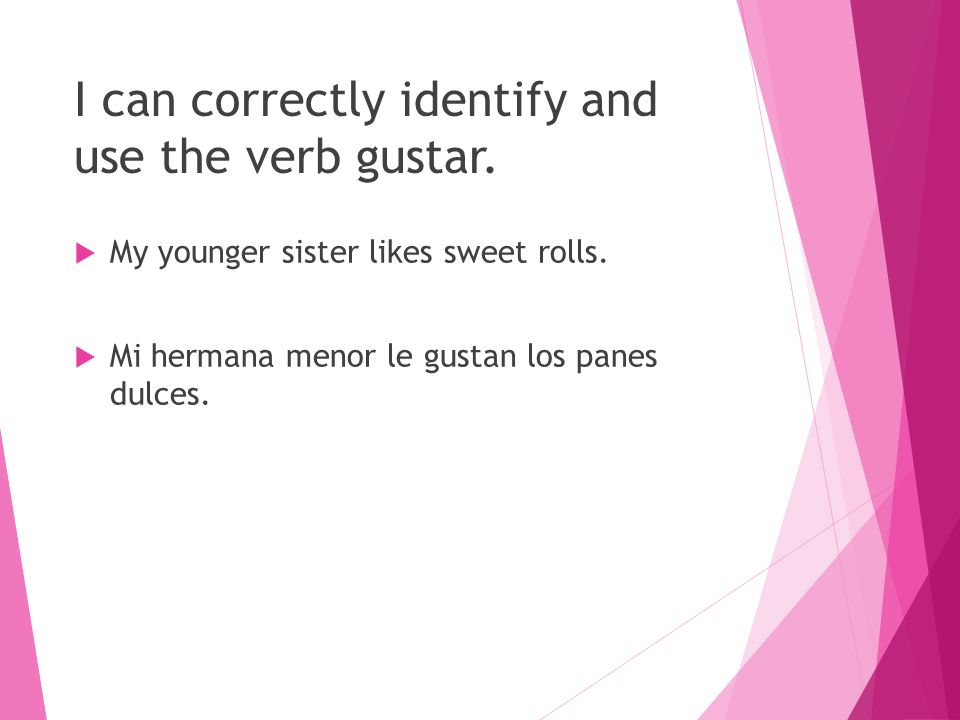 I can correctly identify and use the verb gustar.

My younger sister likes sweet rolls.

Mi hermana menor le gustan los panes dulces.